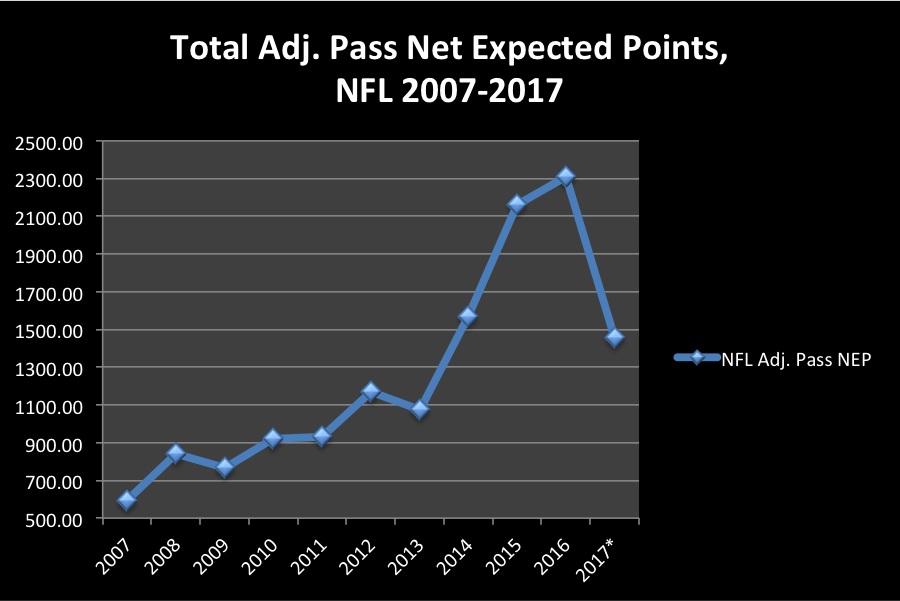 Total Adj. Pass Net Expected Points, NFL 2007-2017

2500.00
2300.00
2100.00
1900.00
1700.00
1500.00
1300.00
1100.00
900.00
700.00
500.00

2007
2008
2009
2010
2011
2012
2013
2014
2015
2016
2017*

NFL Adj. Pass NEP